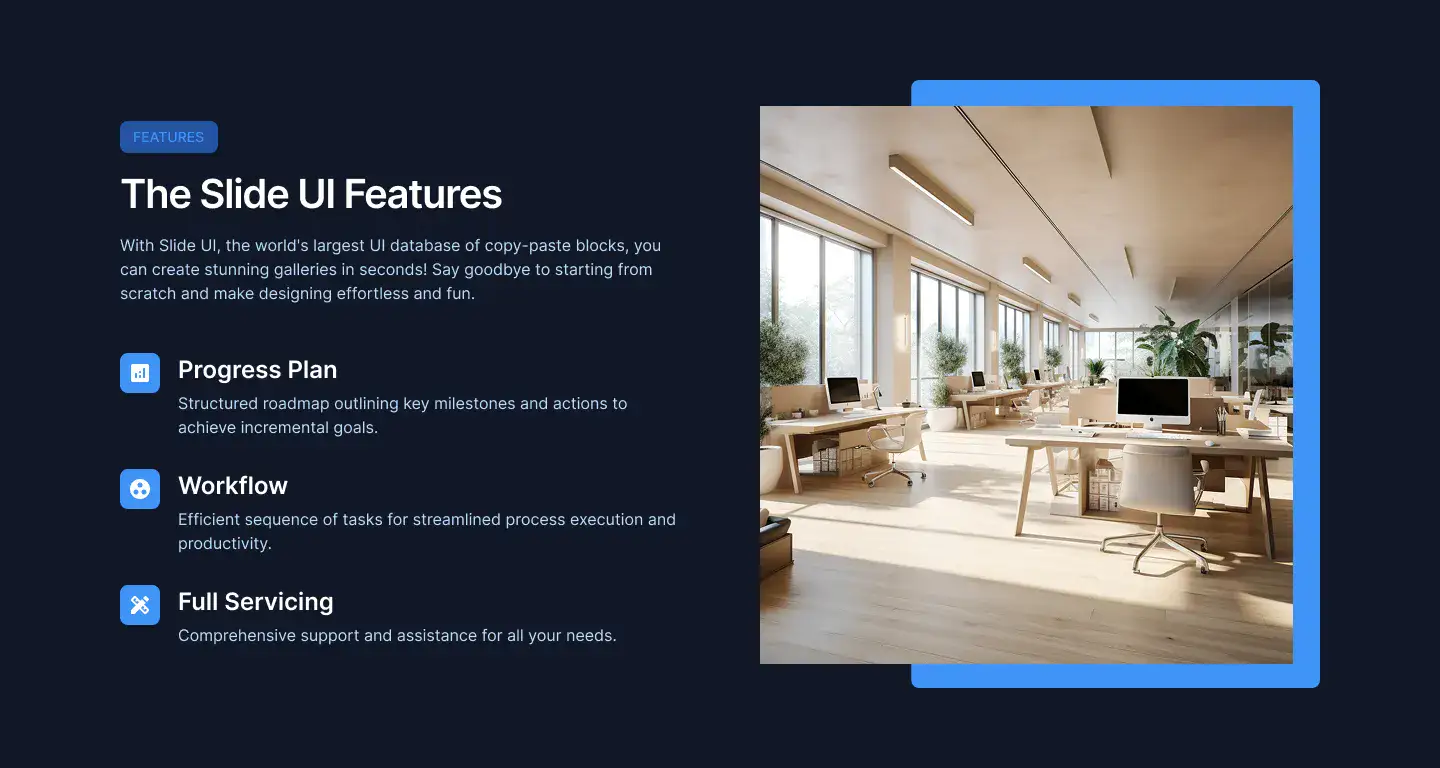 FEATURES

The Slide UI Features

With Slide UI, the world's largest UI database of copy-paste blocks, you can create stunning galleries in seconds! Say goodbye to starting from scratch and make designing effortless and fun.

Progress Plan

Structured roadmap outlining key milestones and actions to achieve incremental goals.

Workflow

Efficient sequence of tasks for streamlined process execution and productivity.

Full Servicing

Comprehensive support and assistance for all your needs.